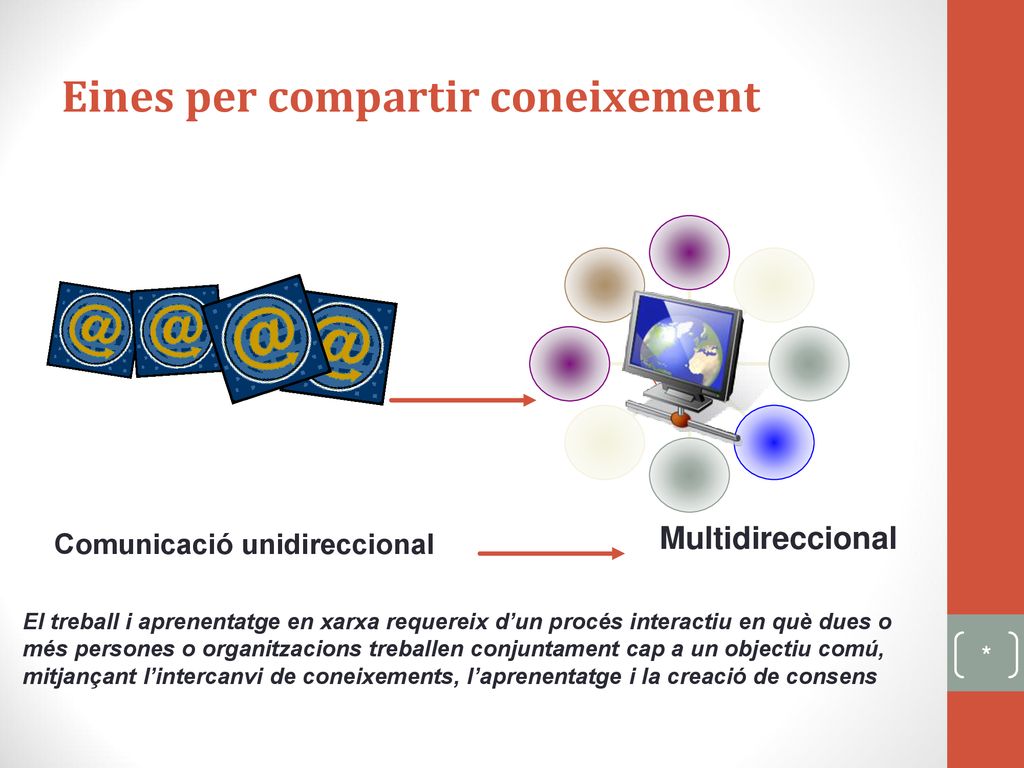 Eines per compartir coneixement

Comunicació unidireccional

Multidireccional

El treball i aprenentatge en xarxa requereix d'un procés interactiu en què dues o més persones o organitzacions treballen conjuntament cap a un objectiu comú, mitjançant l'intercanvi de coneixements, l'aprenentatge i la creació de consens

*